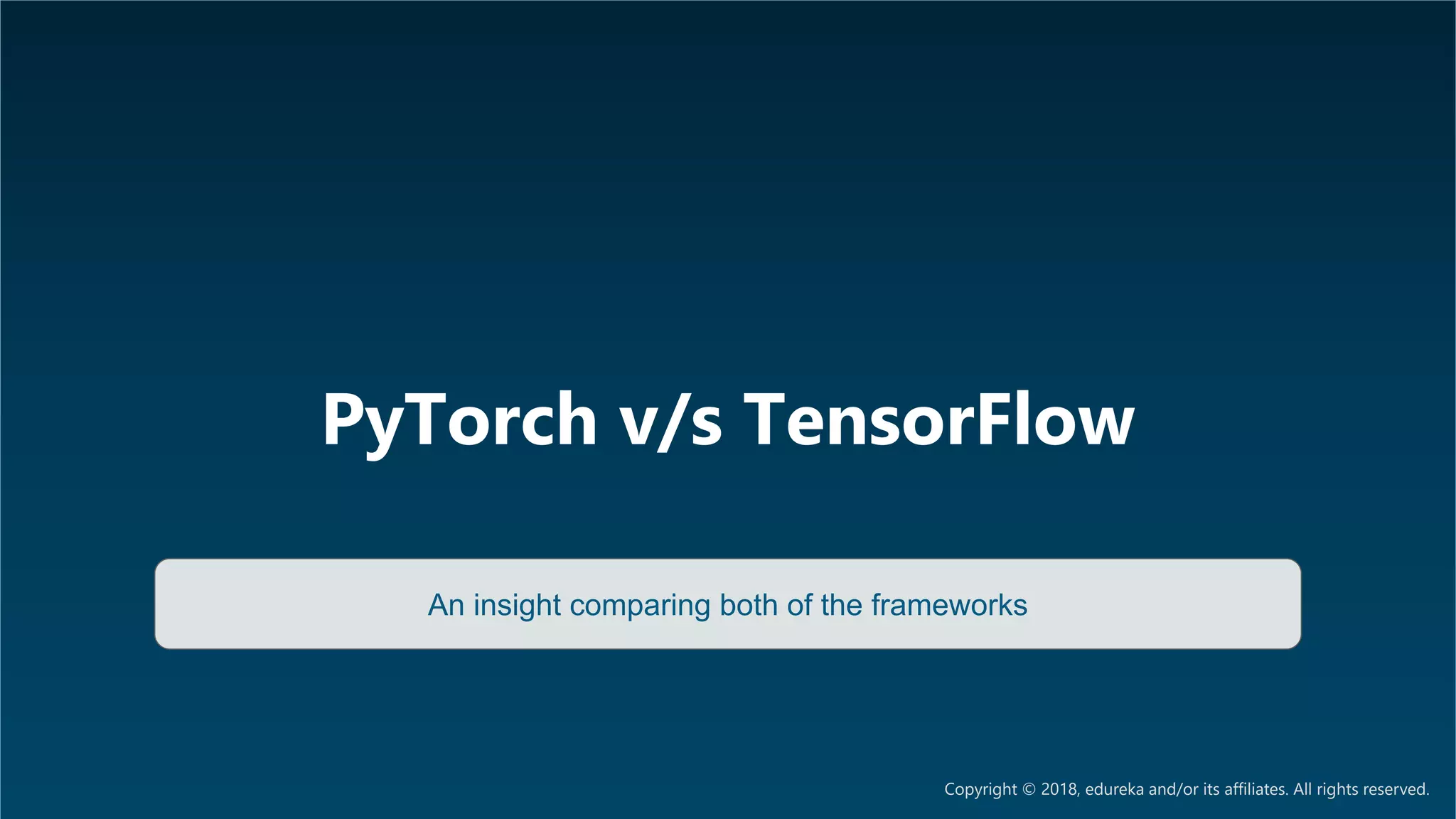 PyTorch v/s TensorFlow

An insight comparing both of the frameworks

Copyright © 2018, edureka and/or its affiliates. All rights reserved.